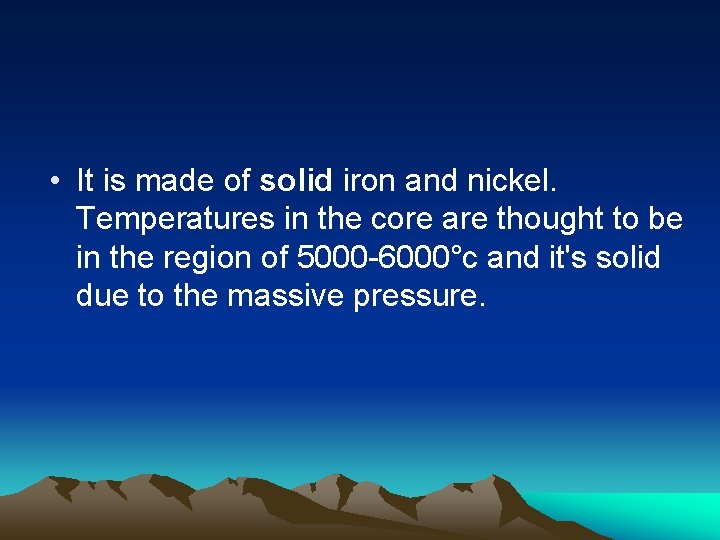 • It is made of solid iron and nickel. Temperatures in the core are thought to be in the region of 5000-6000°c and it's solid due to the massive pressure.